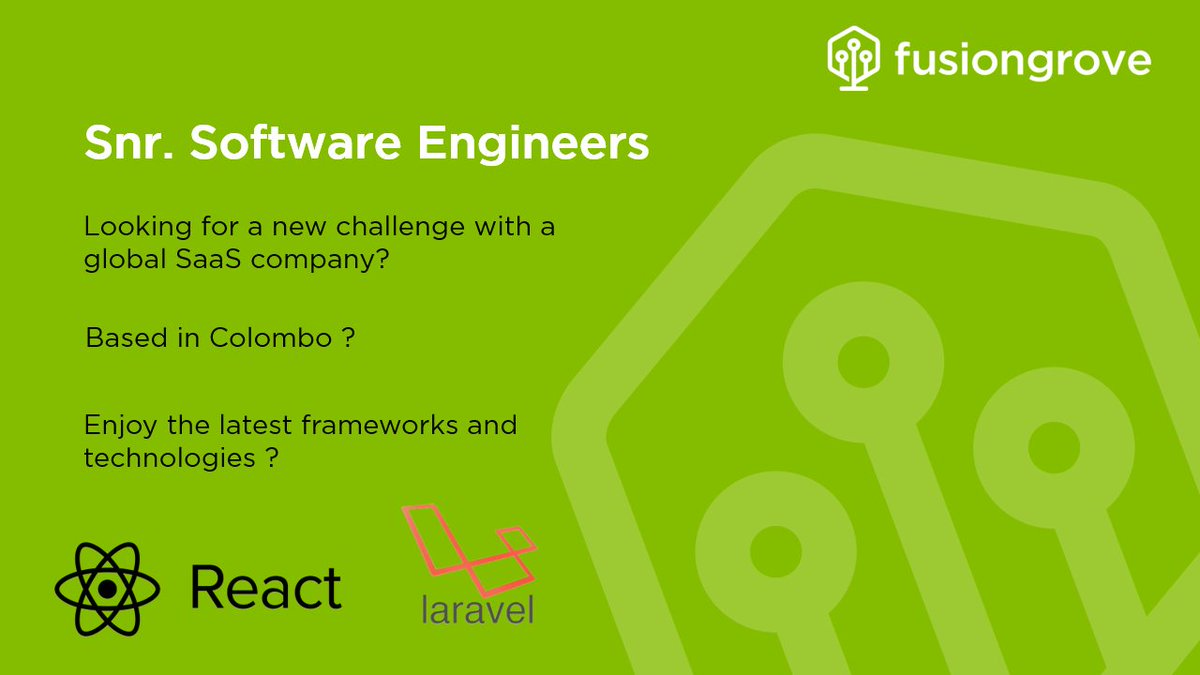 fusiongrove

Snr. Software Engineers

Looking for a new challenge with a global SaaS company?

Based in Colombo ?

Enjoy the latest frameworks and technologies ?

React

laravel